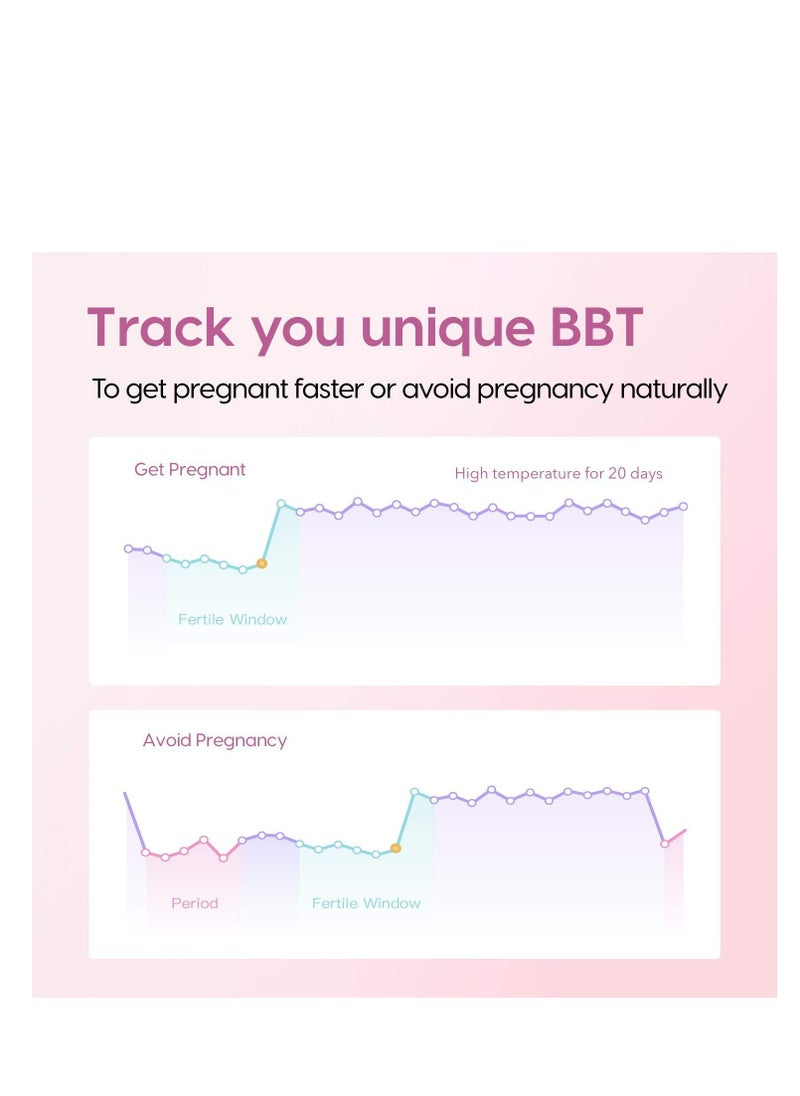 Track you unique BBT

To get pregnant faster or avoid pregnancy naturally

Get Pregnant

High temperature for 20 days

Fertile Window

Avoid Pregnancy

Period

Fertile Window